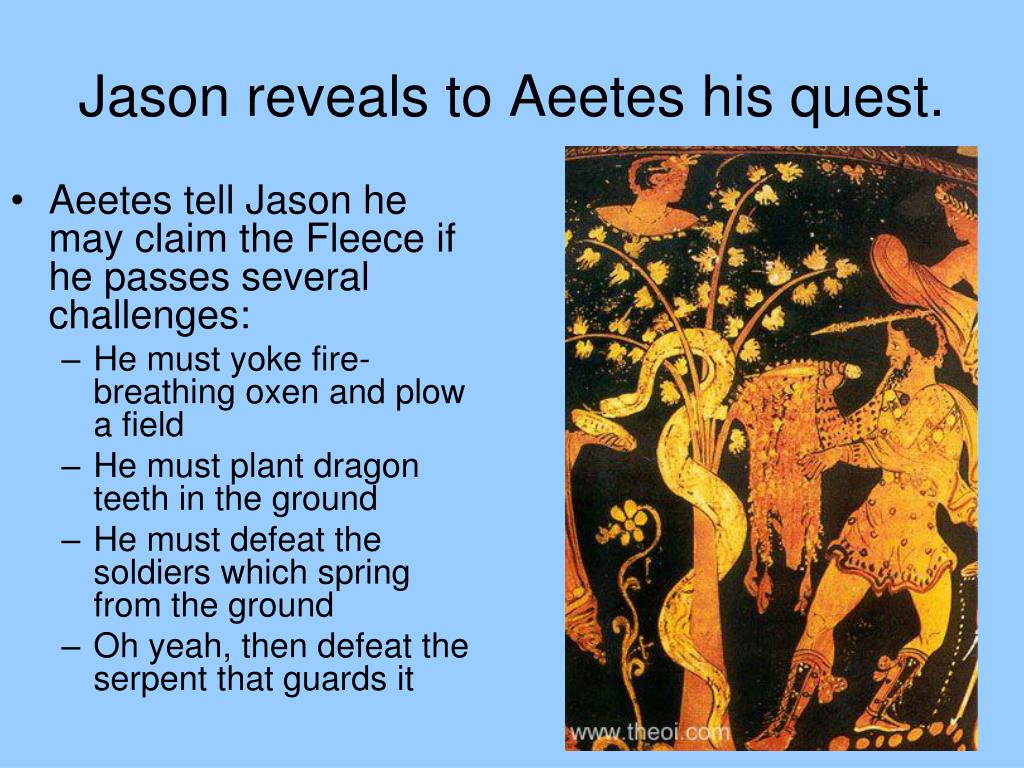 Jason reveals to Aeetes his quest.

• Aeetes tell Jason he may claim the Fleece if he passes several challenges:
– He must yoke fire-breathing oxen and plow a field
– He must plant dragon teeth in the ground
– He must defeat the soldiers which spring from the ground
– Oh yeah, then defeat the serpent that guards it

www.theoi.com